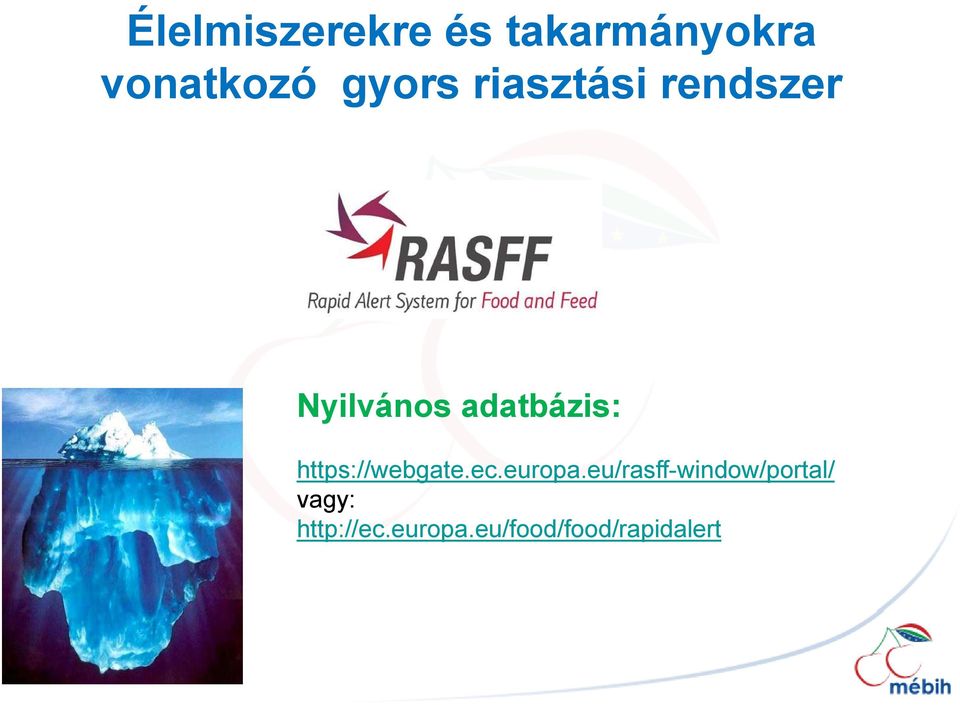 Élelmiszerekre és takarmányokra vonatkozó gyors riasztási rendszer

RASFF
Rapid Alert System for Food and Feed

Nyilvános adatbázis:

https://webgate.ec.europa.eu/rasff-window/portal/
vagy:
http://ec.europa.eu/food/food/rapidalert

mébih